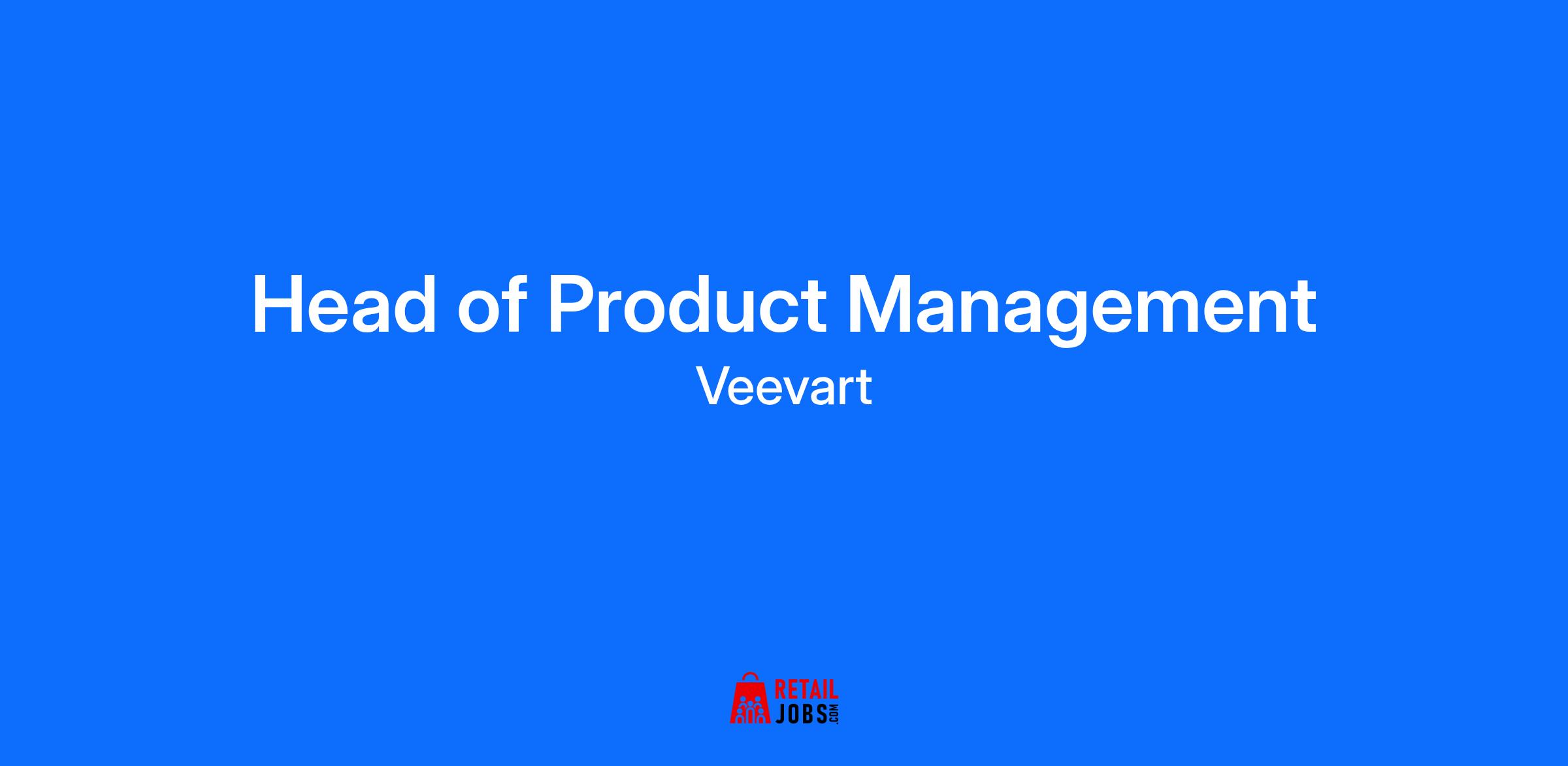 Head of Product Management
Veevart

RETAIL
JOBS.COM